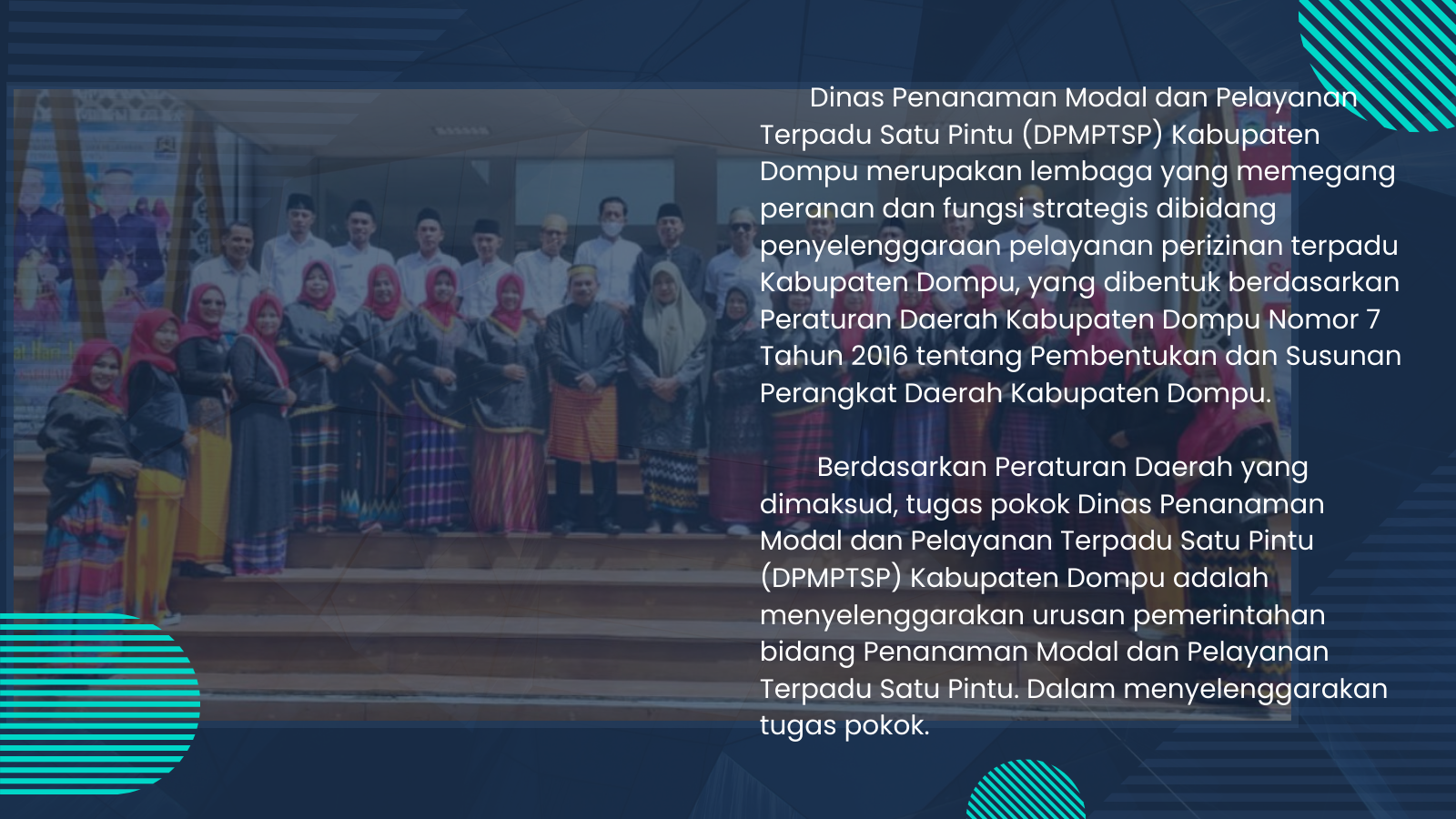 Dinas Penanaman Modal dan Pelayanan Terpadu Satu Pintu (DPMPTSP) Kabupaten Dompu merupakan lembaga yang memegang peranan dan fungsi strategis dibidang penyelenggaraan pelayanan perizinan terpadu Kabupaten Dompu, yang dibentuk berdasarkan Peraturan Daerah Kabupaten Dompu Nomor 7 Tahun 2016 tentang Pembentukan dan Susunan Perangkat Daerah Kabupaten Dompu.

Berdasarkan Peraturan Daerah yang dimaksud, tugas pokok Dinas Penanaman Modal dan Pelayanan Terpadu Satu Pintu (DPMPTSP) Kabupaten Dompu adalah menyelenggarakan urusan pemerintahan bidang Penanaman Modal dan Pelayanan Terpadu Satu Pintu. Dalam menyelenggarakan tugas pokok.